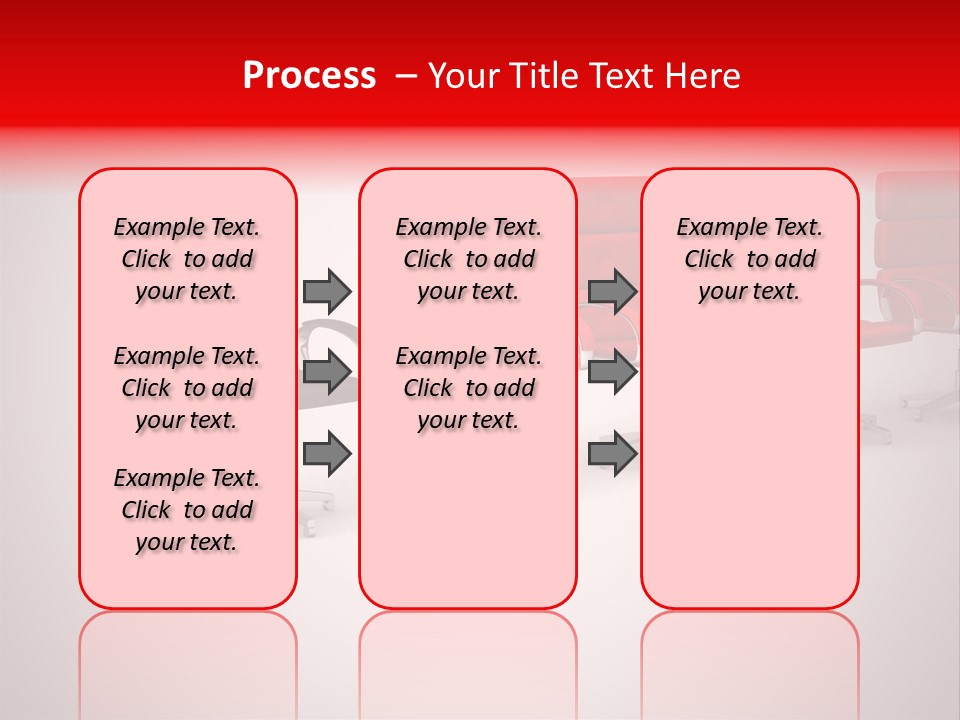 Process – Your Title Text Here

Example Text. Click to add your text.

Example Text. Click to add your text.

Example Text. Click to add your text.

Example Text. Click to add your text.

Example Text. Click to add your text.

Example Text. Click to add your text.